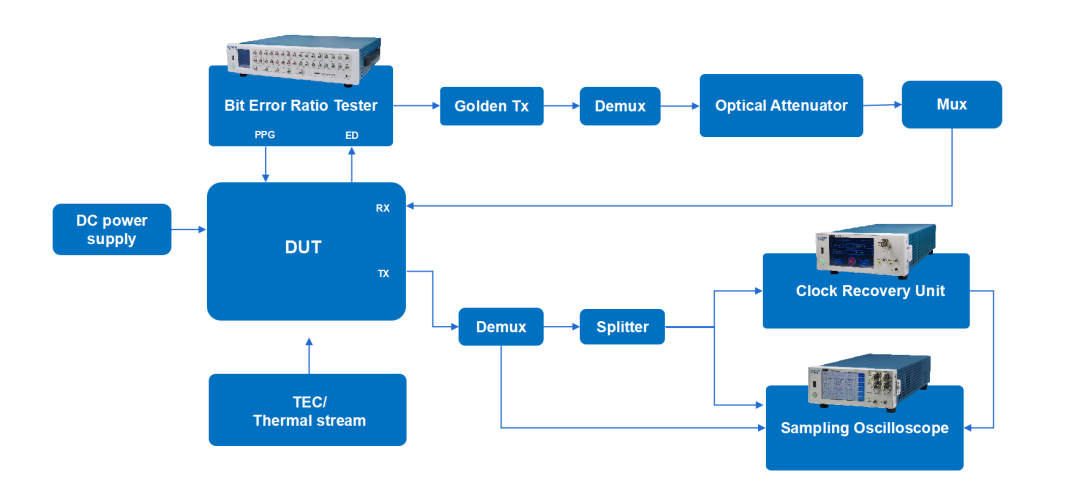 Bit Error Ratio Tester

PPG

ED

Golden Tx

Demux

Optical Attenuator

Mux

DC power supply

DUT

RX

TX

Demux

Splitter

Clock Recovery Unit

TEC/ Thermal stream

Sampling Oscilloscope